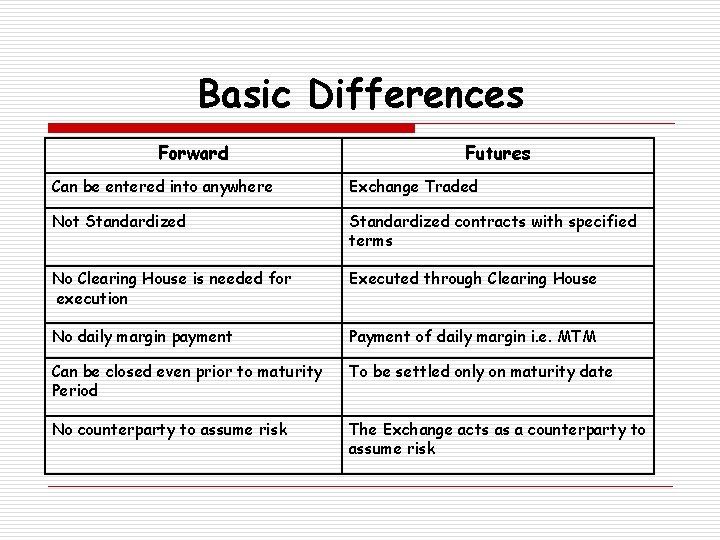 Basic Differences

| Forward | Futures |
|---|---|
| Can be entered into anywhere | Exchange Traded |
| Not Standardized | Standardized contracts with specified terms |
| No Clearing House is needed for execution | Executed through Clearing House |
| No daily margin payment | Payment of daily margin i.e. MTM |
| Can be closed even prior to maturity Period | To be settled only on maturity date |
| No counterparty to assume risk | The Exchange acts as a counterparty to assume risk |